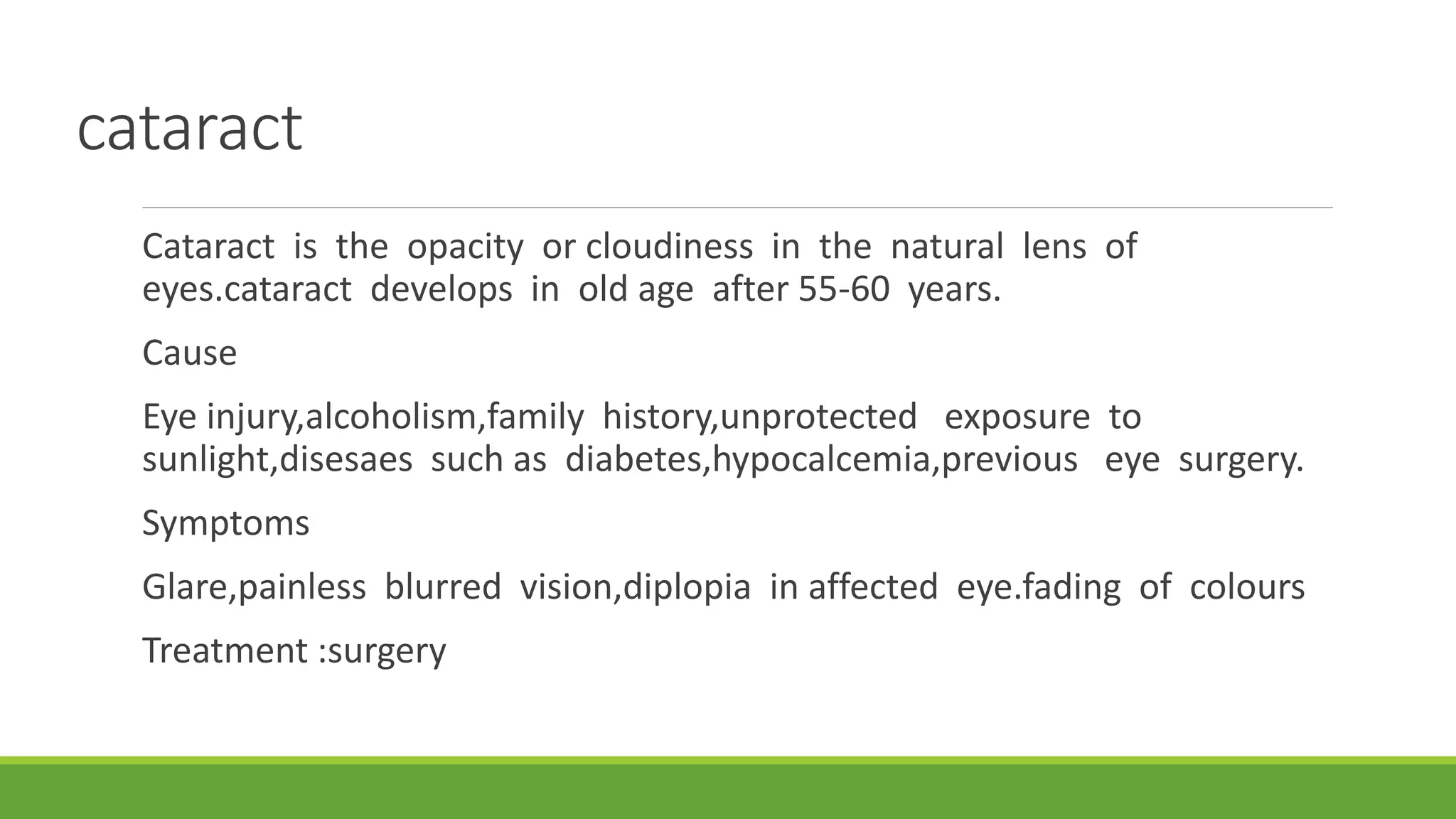 cataract

Cataract is the opacity or cloudiness in the natural lens of eyes.cataract develops in old age after 55-60 years.

Cause

Eye injury,alcoholism,family history,unprotected exposure to sunlight,disesaes such as diabetes,hypocalcemia,previous eye surgery.

Symptoms

Glare,painless blurred vision,diplopia in affected eye.fading of colours

Treatment :surgery